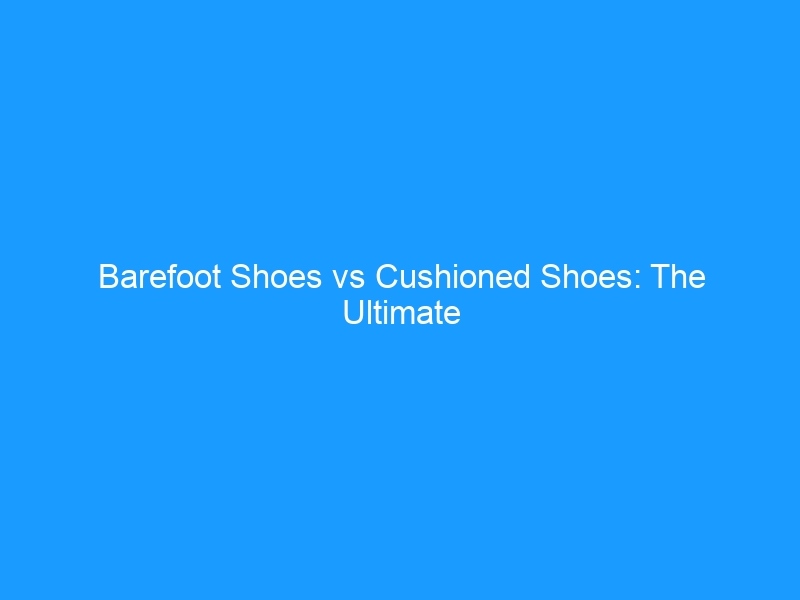 Barefoot Shoes vs Cushioned Shoes: The Ultimate